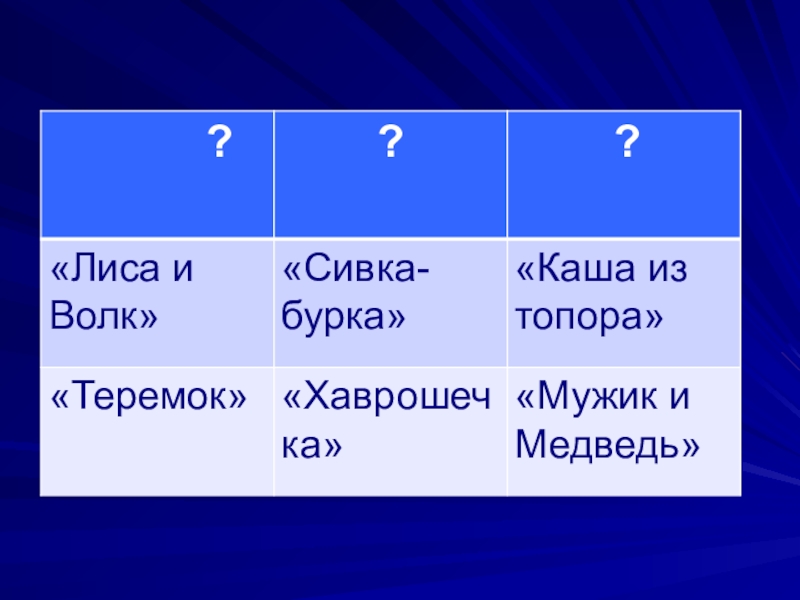 | ? | ? | ? |
|---|---|---|
| «Лиса и Волк» | «Сивка-бурка» | «Каша из топора» |
| «Теремок» | «Хаврошечка» | «Мужик и Медведь» |